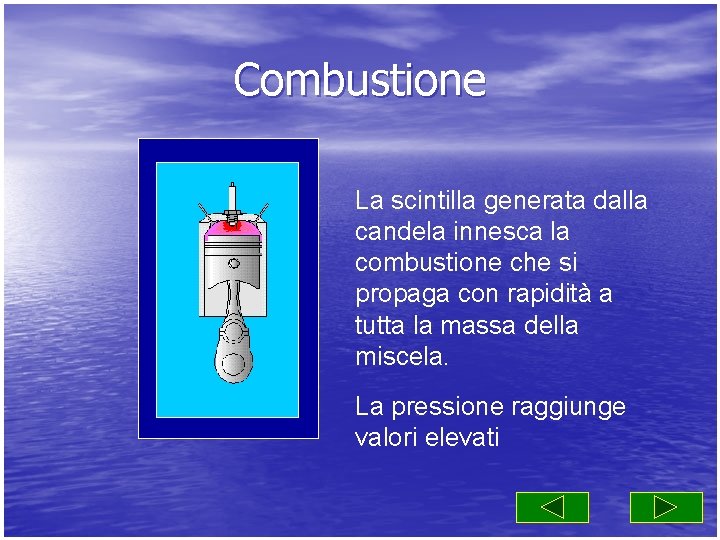 Combustione

La scintilla generata dalla candela innesca la combustione che si propaga con rapidità a tutta la massa della miscela.

La pressione raggiunge valori elevati